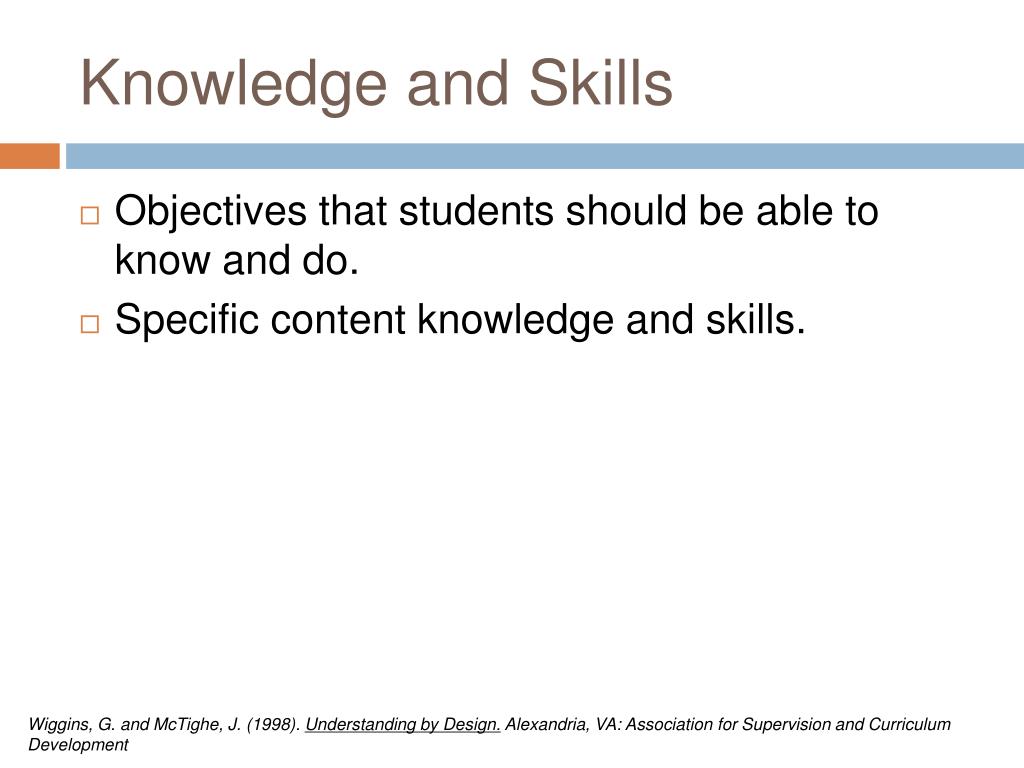 Knowledge and Skills

□ Objectives that students should be able to know and do.
□ Specific content knowledge and skills.

Wiggins, G. and McTighe, J. (1998). Understanding by Design. Alexandria, VA: Association for Supervision and Curriculum Development